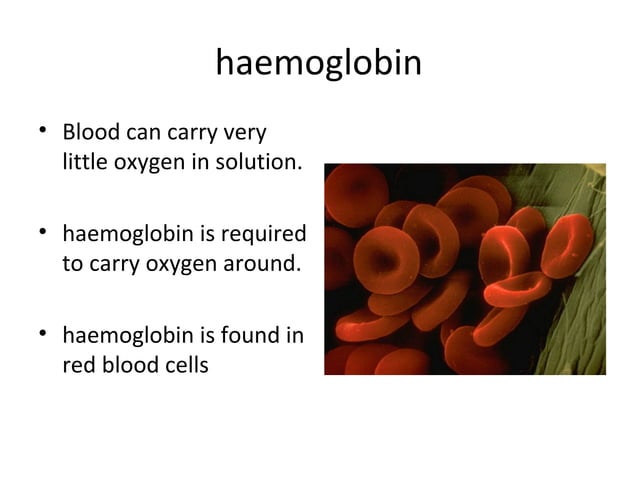 haemoglobin

• Blood can carry very little oxygen in solution.

• haemoglobin is required to carry oxygen around.

• haemoglobin is found in red blood cells